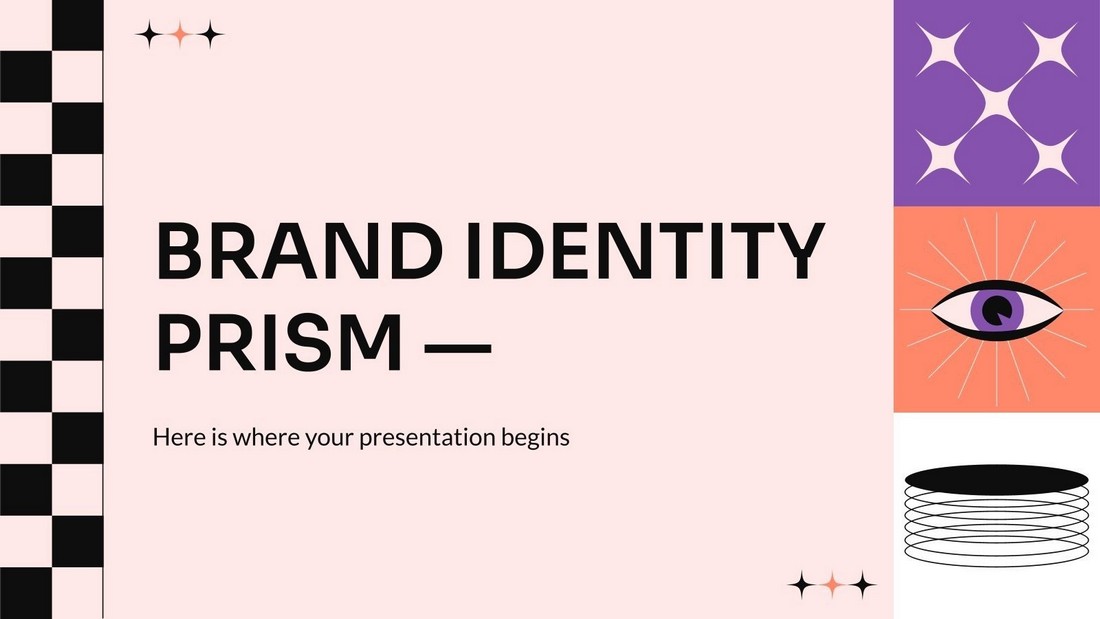 BRAND IDENTITY PRISM —

Here is where your presentation begins